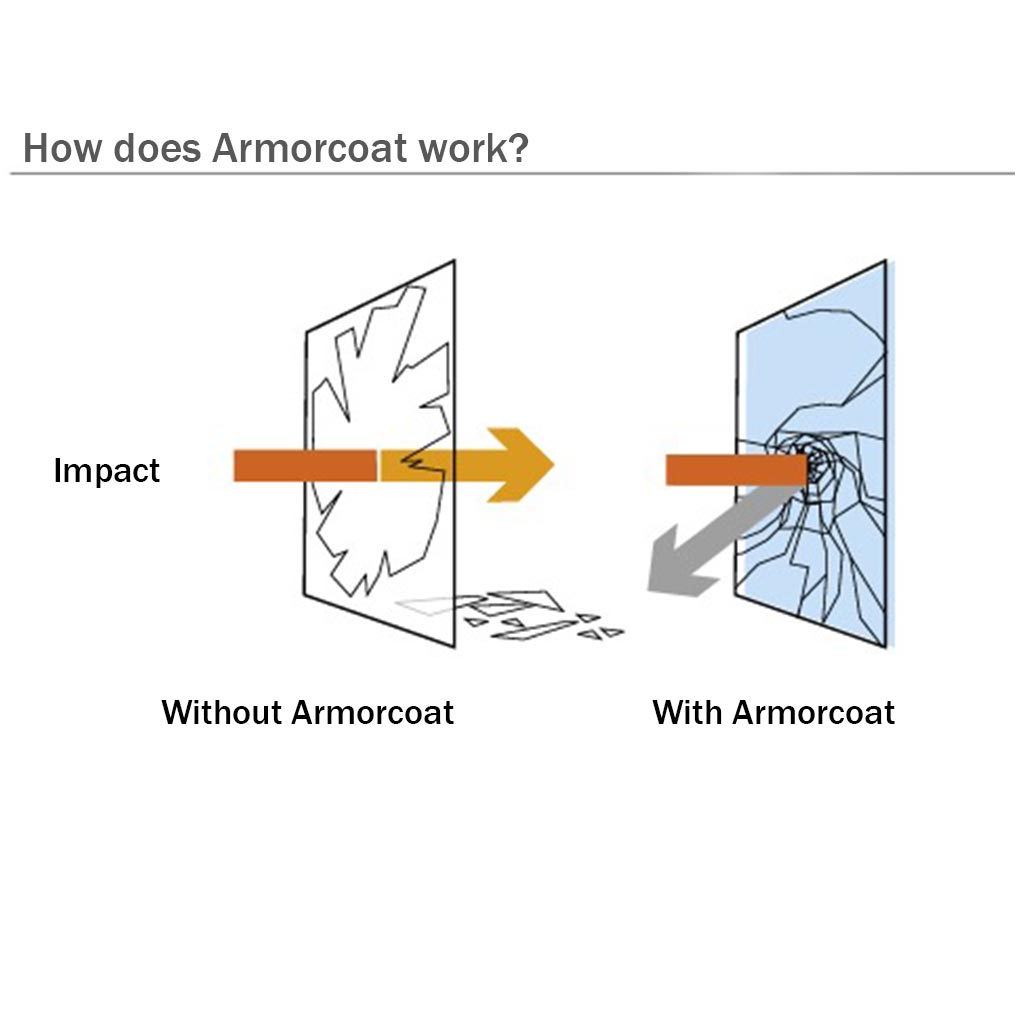 How does Armorcoat work?

Impact

Without Armorcoat

With Armorcoat